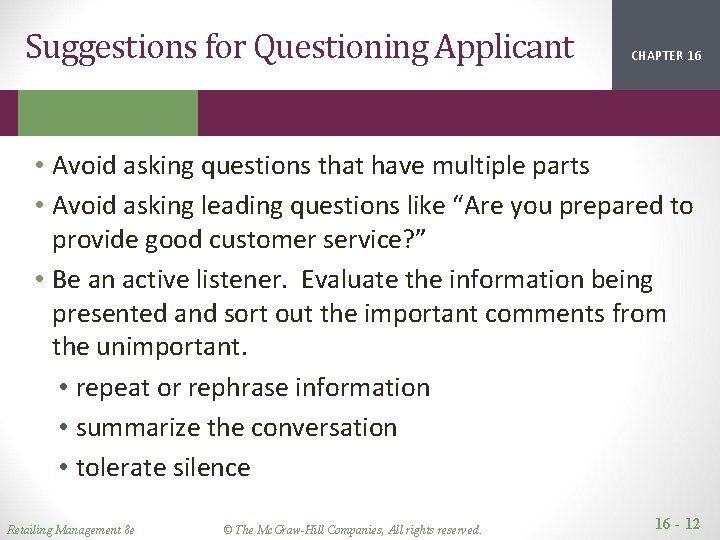 Suggestions for Questioning Applicant

CHAPTER 16

• Avoid asking questions that have multiple parts
• Avoid asking leading questions like “Are you prepared to provide good customer service?”
• Be an active listener. Evaluate the information being presented and sort out the important comments from the unimportant.
 • repeat or rephrase information
 • summarize the conversation
 • tolerate silence

Retailing Management 8e

© The McGraw-Hill Companies, All rights reserved.

16 - 12